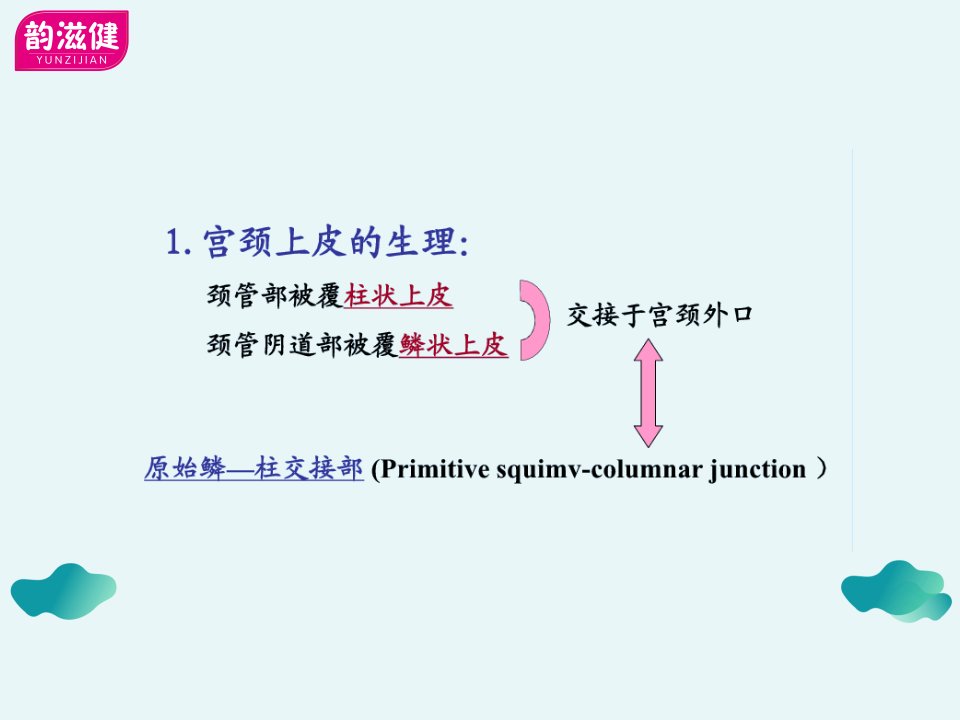 韵滋健
YUNZIJIAN

1. 宫颈上皮的生理:

颈管部被覆柱状上皮

颈管阴道部被覆鳞状上皮

交接于宫颈外口

原始鳞—柱交接部 (Primitive squimv-columnar junction )